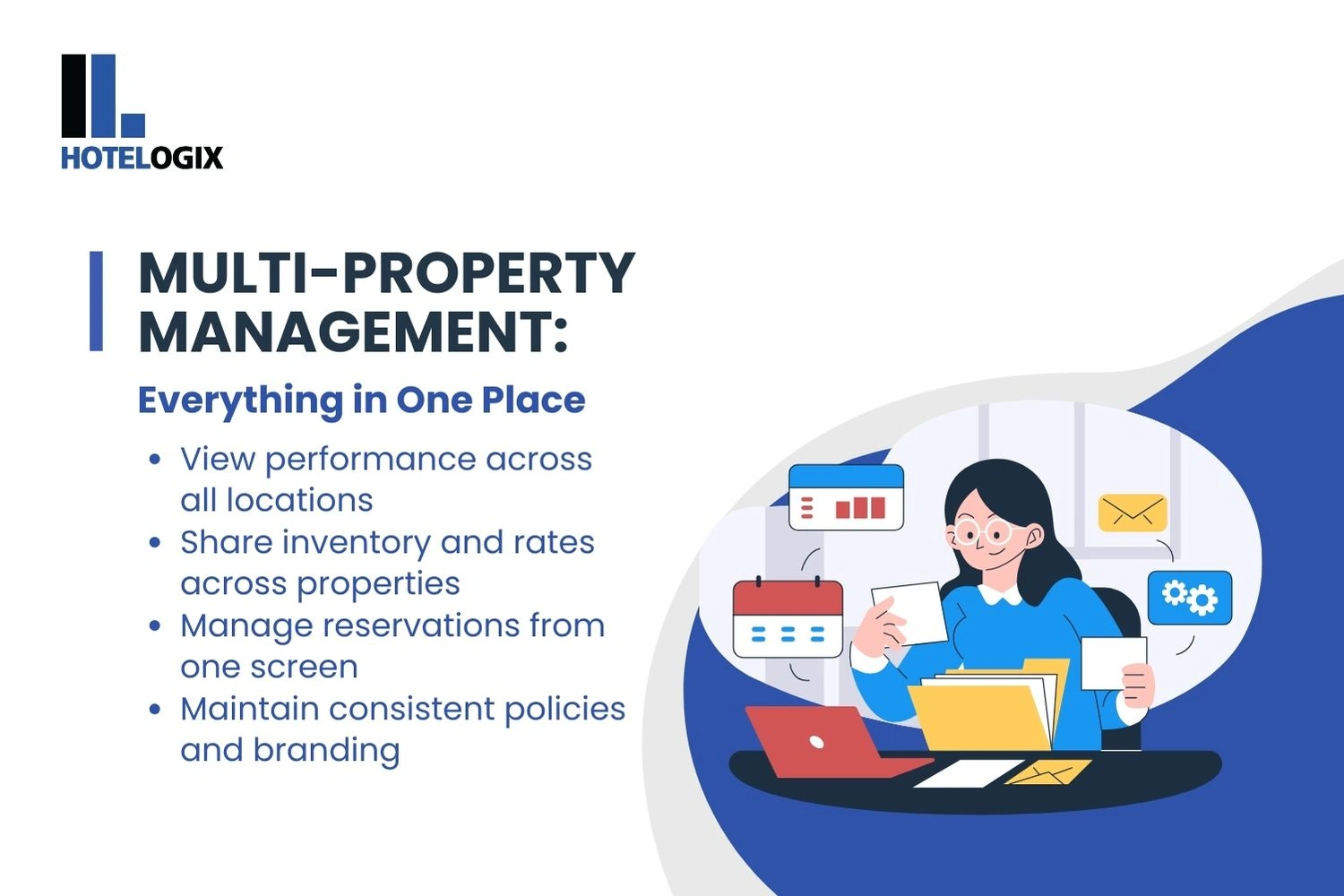 HOTELOGIX

MULTI-PROPERTY MANAGEMENT:

Everything in One Place

- View performance across all locations
- Share inventory and rates across properties
- Manage reservations from one screen
- Maintain consistent policies and branding